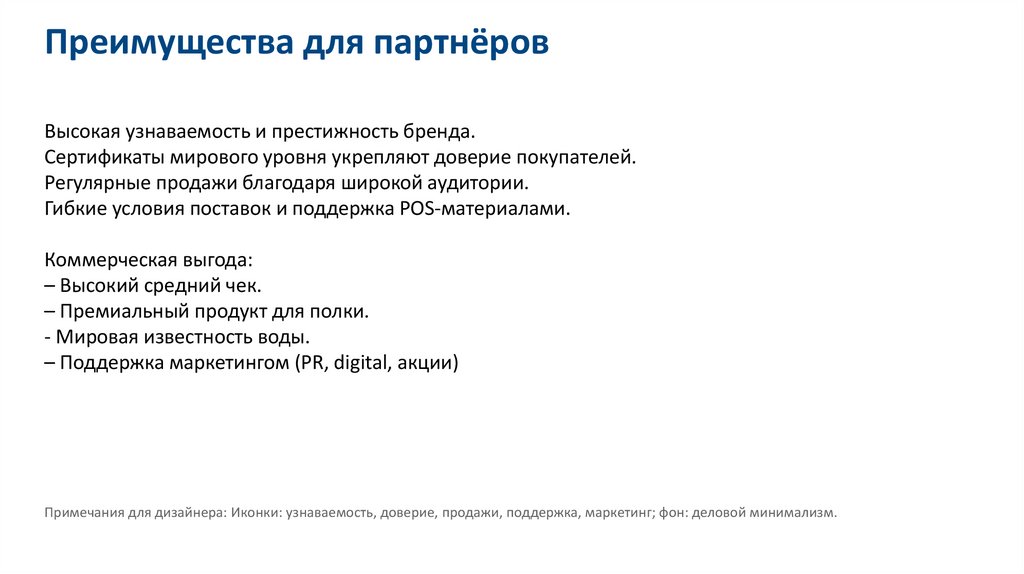 Преимущества для партнёров

Высокая узнаваемость и престижность бренда.
Сертификаты мирового уровня укрепляют доверие покупателей.
Регулярные продажи благодаря широкой аудитории.
Гибкие условия поставок и поддержка POS-материалами.

Коммерческая выгода:
– Высокий средний чек.
– Премиальный продукт для полки.
- Мировая известность воды.
– Поддержка маркетингом (PR, digital, акции)

Примечания для дизайнера: Иконки: узнаваемость, доверие, продажи, поддержка, маркетинг; фон: деловой минимализм.